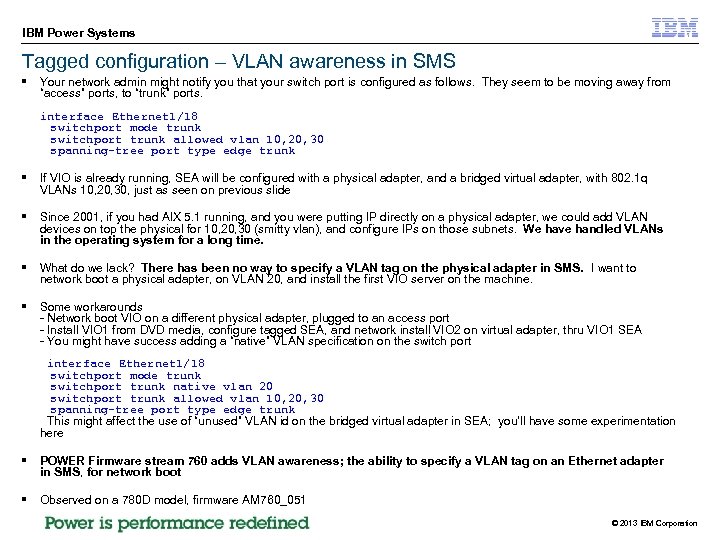 IBM Power Systems

IBM

Tagged configuration – VLAN awareness in SMS

▪ Your network admin might notify you that your switch port is configured as follows. They seem to be moving away from "access" ports, to "trunk" ports.

interface Ethernet1/18
switchport mode trunk
switchport trunk allowed vlan 10,20,30
spanning-tree port type edge trunk

▪ If VIO is already running, SEA will be configured with a physical adapter, and a bridged virtual adapter, with 802.1q VLANs 10,20,30, just as seen on previous slide

▪ Since 2001, if you had AIX 5.1 running, and you were putting IP directly on a physical adapter, we could add VLAN devices on top the physical for 10,20,30 (smitty vlan), and configure IPs on those subnets. We have handled VLANs in the operating system for a long time.

▪ What do we lack? There has been no way to specify a VLAN tag on the physical adapter in SMS. I want to network boot a physical adapter, on VLAN 20, and install the first VIO server on the machine.

▪ Some workarounds
- Network boot VIO on a different physical adapter, plugged to an access port
- Install VIO1 from DVD media, configure tagged SEA, and network install VIO2 on virtual adapter, thru VIO1 SEA
- You might have success adding a "native" VLAN specification on the switch port

interface Ethernet1/18
switchport mode trunk
switchport trunk native vlan 20
switchport trunk allowed vlan 10,20,30
spanning-tree port type edge trunk
This might affect the use of "unused" VLAN id on the bridged virtual adapter in SEA; you'll have some experimentation here

▪ POWER Firmware stream 760 adds VLAN awareness; the ability to specify a VLAN tag on an Ethernet adapter in SMS, for network boot

▪ Observed on a 780D model, firmware AM760_051

Power is performance redefined

© 2013 IBM Corporation